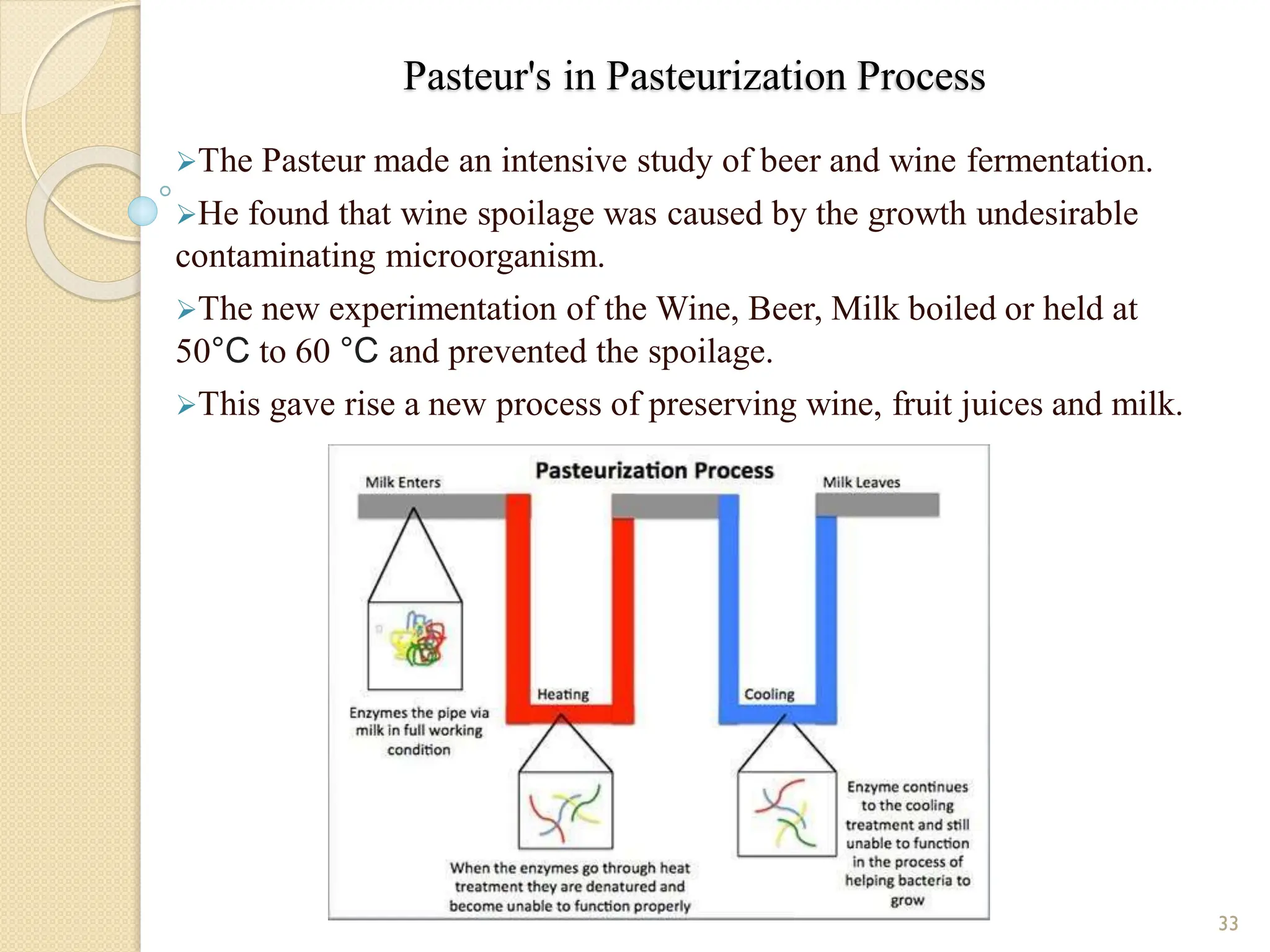 Pasteur's in Pasteurization Process

➢The Pasteur made an intensive study of beer and wine fermentation.

➢He found that wine spoilage was caused by the growth undesirable contaminating microorganism.

➢The new experimentation of the Wine, Beer, Milk boiled or held at 50°C to 60 °C and prevented the spoilage.

➢This gave rise a new process of preserving wine, fruit juices and milk.

Pasteurization Process

Milk Enters

Milk Leaves

Heating

Cooling

Enzymes the pipe via milk in full working condition

When the enzymes go through heat treatment they are denatured and become unable to function properly

Enzyme continues to the cooling treatment and still unable to function in the process of helping bacteria to grow

33